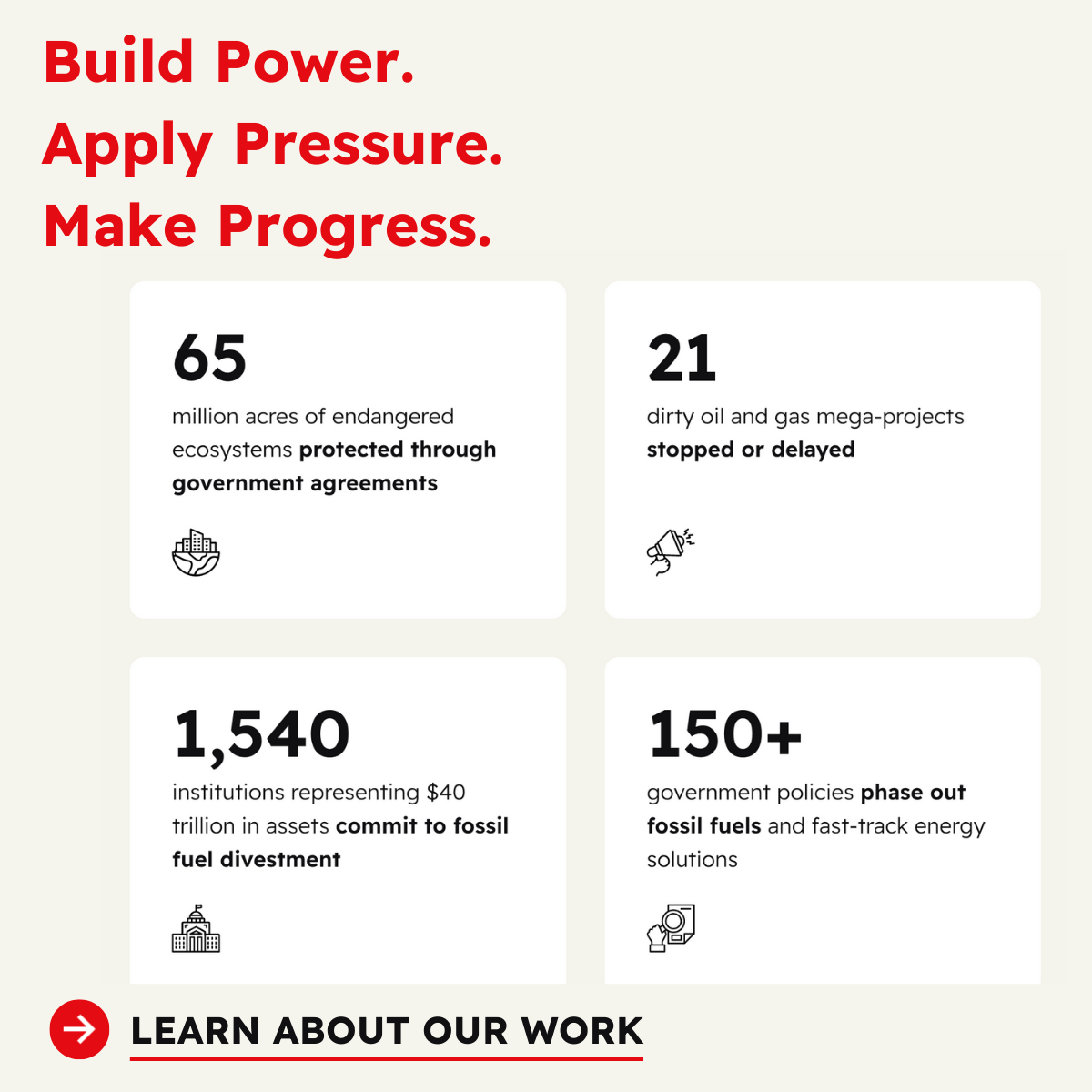 Build Power.
Apply Pressure.
Make Progress.

65
million acres of endangered ecosystems protected through government agreements

21
dirty oil and gas mega-projects stopped or delayed

1,540
institutions representing $40 trillion in assets commit to fossil fuel divestment

150+
government policies phase out fossil fuels and fast-track energy solutions

LEARN ABOUT OUR WORK